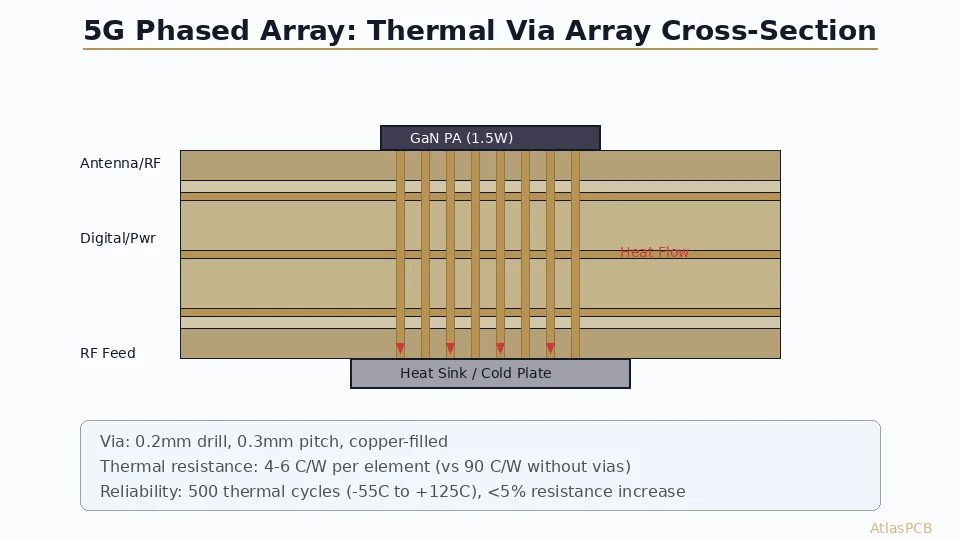 5G Phased Array: Thermal Via Array Cross-Section

GaN PA (1.5W)

Antenna/RF

Digital/Pwr

Heat Flow

RF Feed

Heat Sink / Cold Plate

Via: 0.2mm drill, 0.3mm pitch, copper-filled
Thermal resistance: 4-6 C/W per element (vs 90 C/W without vias)
Reliability: 500 thermal cycles (-55C to +125C), <5% resistance increase

AtlasPCB